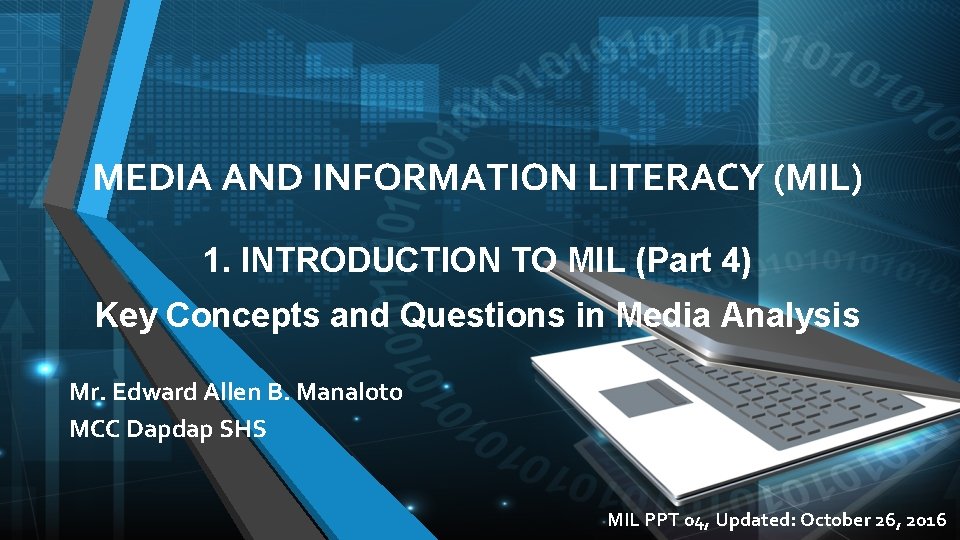 MEDIA AND INFORMATION LITERACY (MIL)

1. INTRODUCTION TO MIL (Part 4)

Key Concepts and Questions in Media Analysis

Mr. Edward Allen B. Manaloto
MCC Dapdap SHS

MIL PPT 04, Updated: October 26, 2016